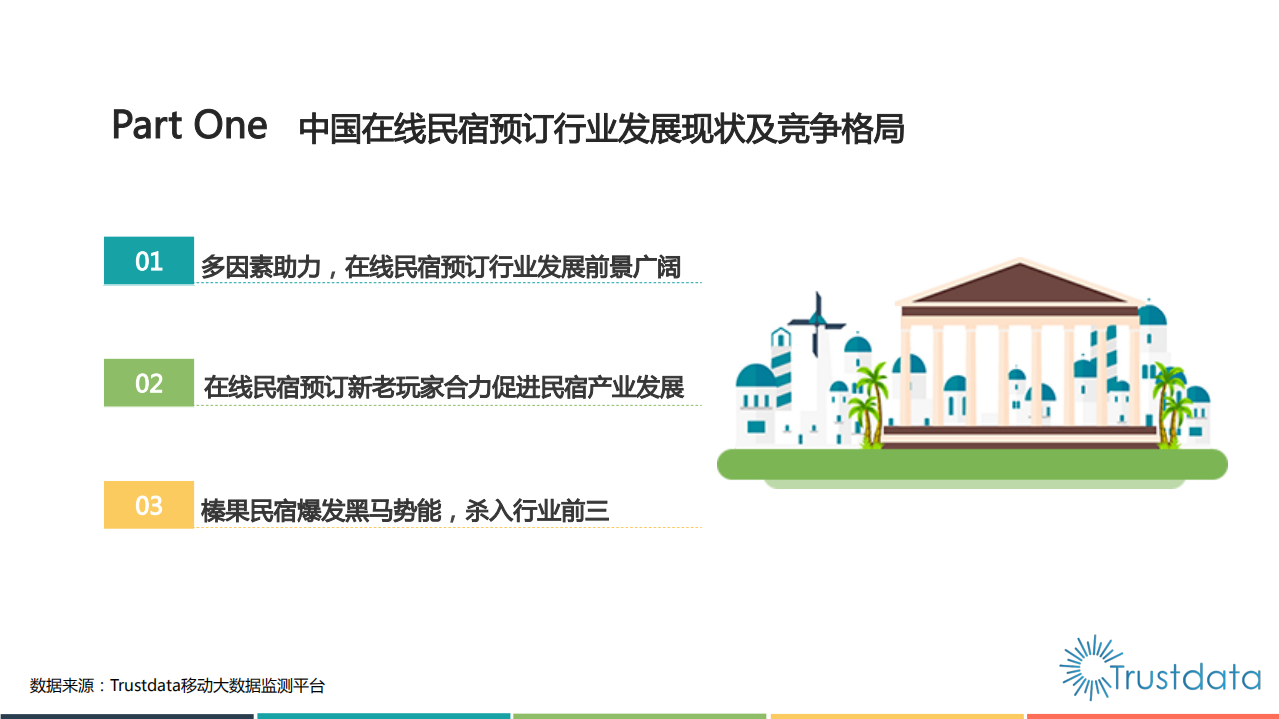 Part One 中国在线民宿预订行业发展现状及竞争格局

01 多因素助力，在线民宿预订行业发展前景广阔

02 在线民宿预订新老玩家合力促进民宿产业发展

03 榛果民宿爆发黑马势能，杀入行业前三

数据来源：Trustdata移动大数据监测平台

Trustdata